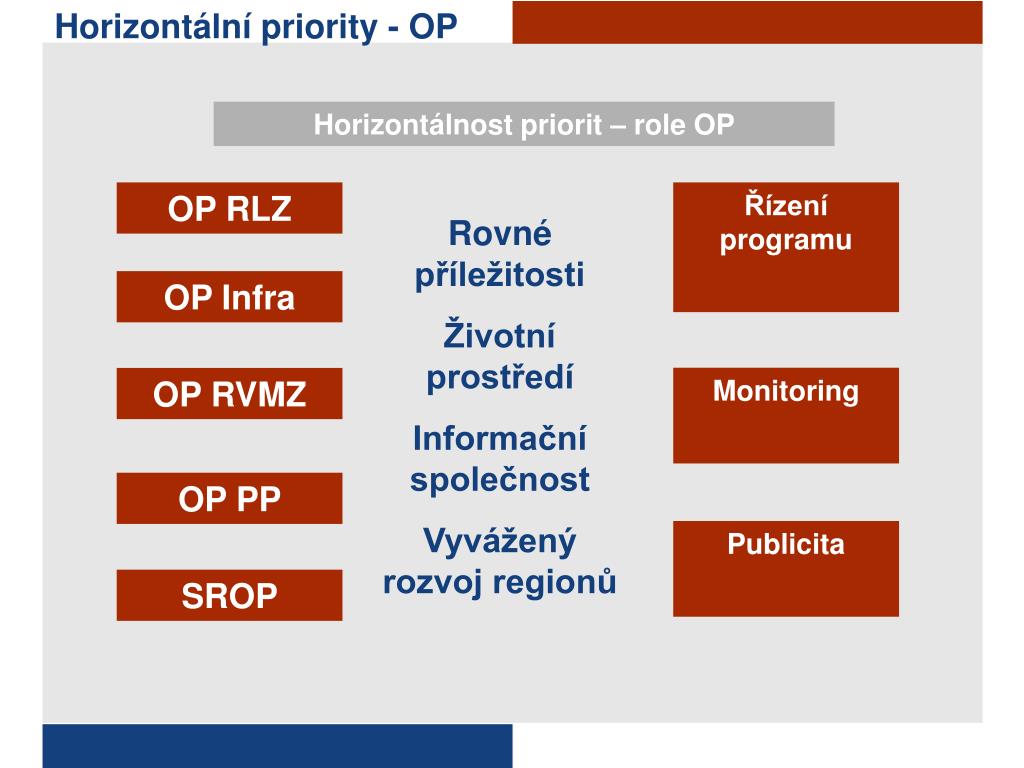 Horizontální priority - OP

Horizontálnost priorit – role OP

OP RLZ

OP Infra

OP RVMZ

OP PP

SROP

Rovné příležitosti

Životní prostředí

Informační společnost

Vyvážený rozvoj regionů

Řízení programu

Monitoring

Publicita